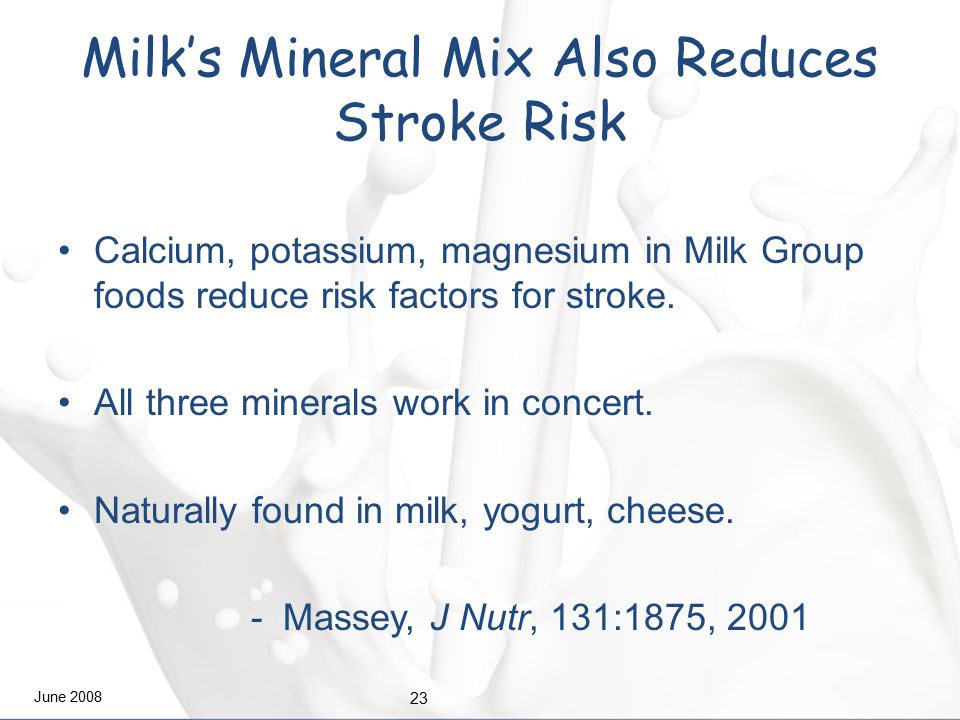 Milk's Mineral Mix Also Reduces Stroke Risk

• Calcium, potassium, magnesium in Milk Group foods reduce risk factors for stroke.

• All three minerals work in concert.

• Naturally found in milk, yogurt, cheese.

- Massey, J Nutr, 131:1875, 2001

June 2008

23